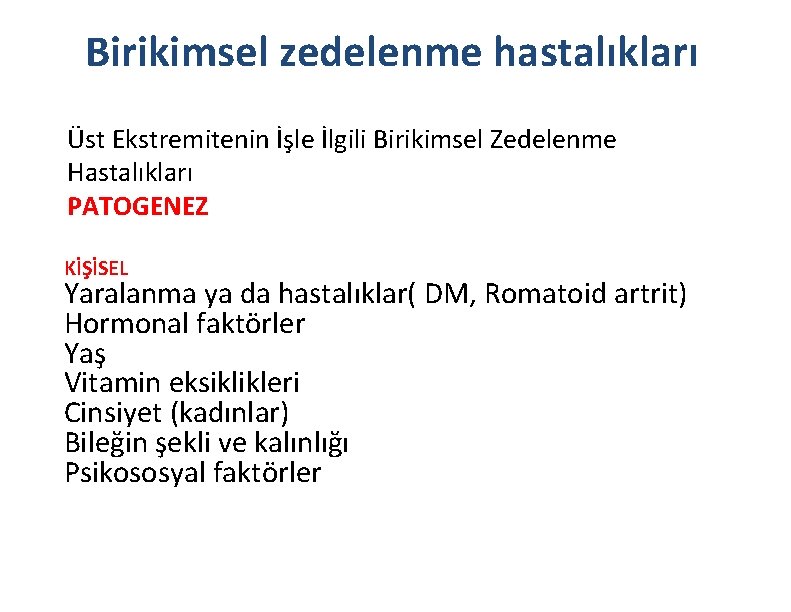 Birikimsel zedelenme hastalıkları

Üst Ekstremitenin İşle İlgili Birikimsel Zedelenme Hastalıkları
PATOGENEZ

KİŞİSEL
Yaralanma ya da hastalıklar( DM, Romatoid artrit)
Hormonal faktörler
Yaş
Vitamin eksiklikleri
Cinsiyet (kadınlar)
Bileğin şekli ve kalınlığı
Psikososyal faktörler